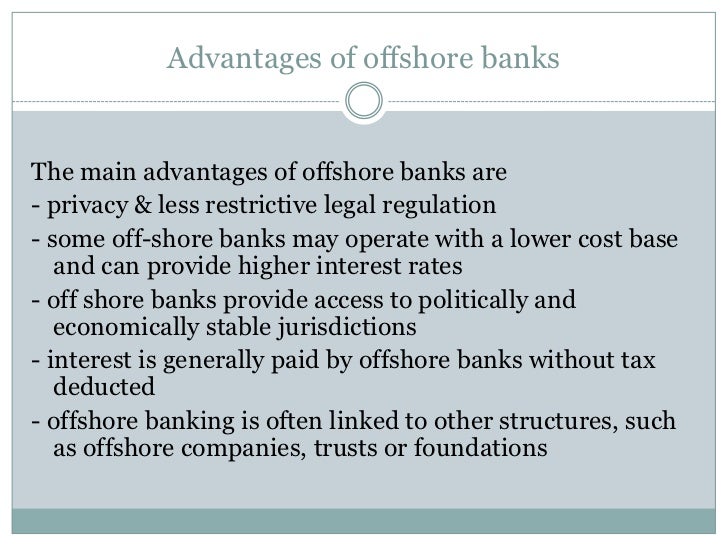 Advantages of offshore banks

The main advantages of offshore banks are
- privacy & less restrictive legal regulation
- some off-shore banks may operate with a lower cost base and can provide higher interest rates
- off shore banks provide access to politically and economically stable jurisdictions
- interest is generally paid by offshore banks without tax deducted
- offshore banking is often linked to other structures, such as offshore companies, trusts or foundations